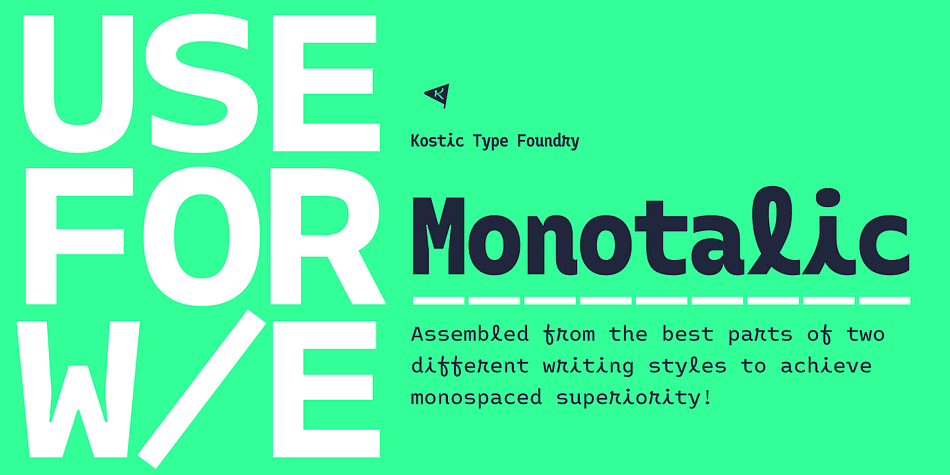 USE FOR W/E

K

Kostic Type Foundry

Monotalic

Assembled from the best parts of two different writing styles to achieve monospaced superiority!